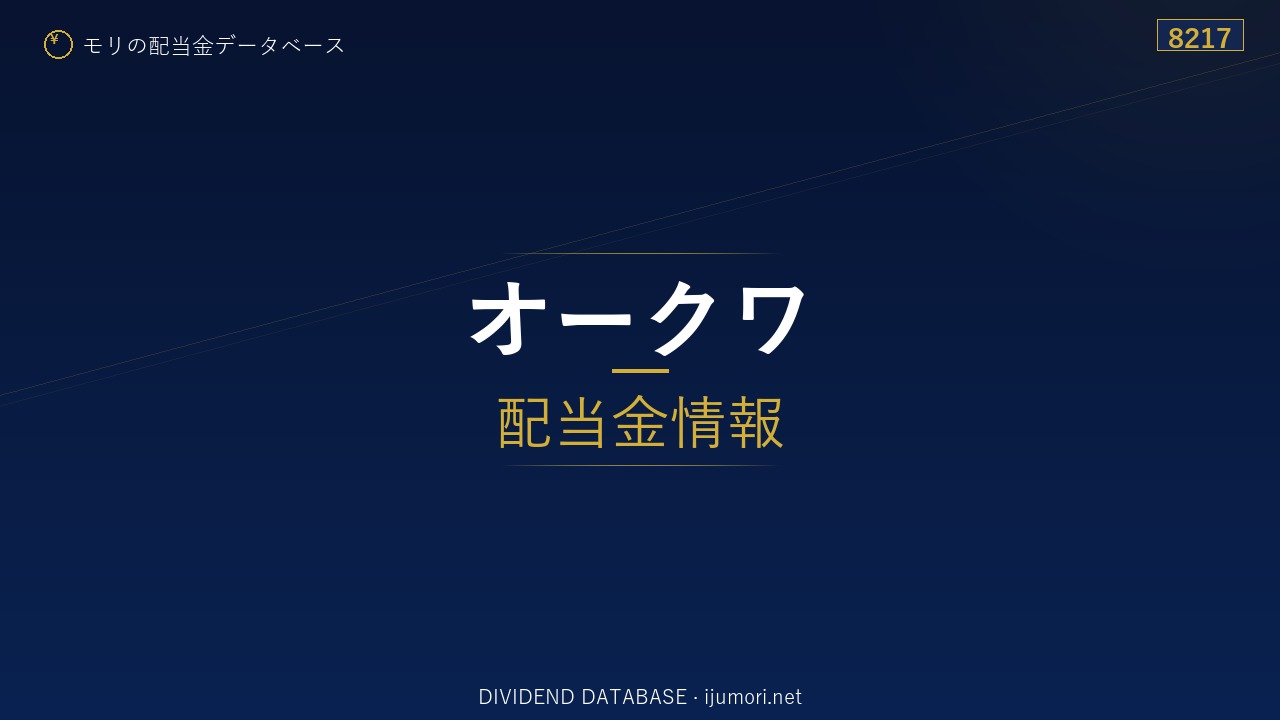 ¥ モリの配当金データベース

8217

オークワ

配当金情報

DIVIDEND DATABASE · ijumori.net